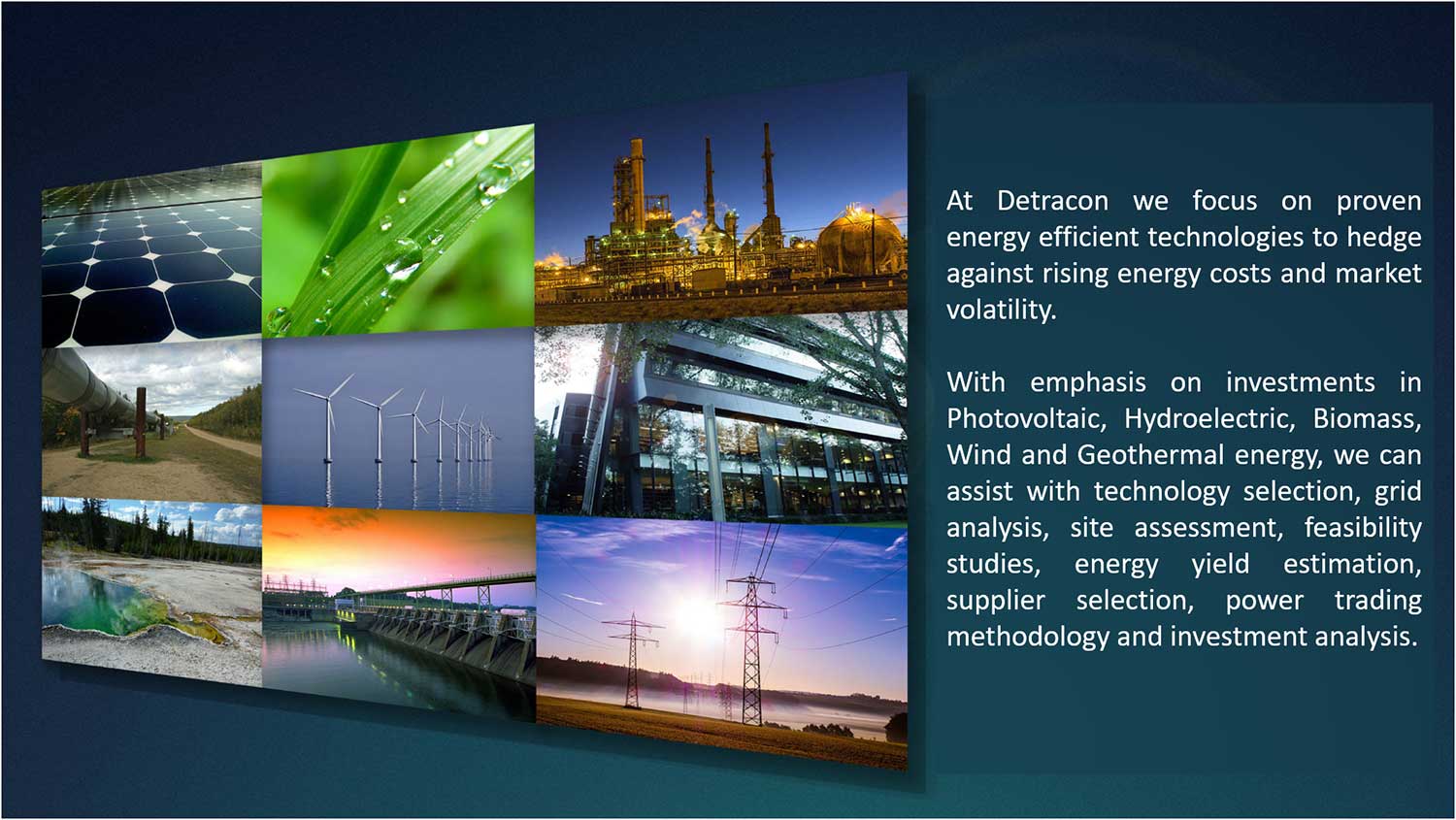 At Detracon we focus on proven energy efficient technologies to hedge against rising energy costs and market volatility.

With emphasis on investments in Photovoltaic, Hydroelectric, Biomass, Wind and Geothermal energy, we can assist with technology selection, grid analysis, site assessment, feasibility studies, energy yield estimation, supplier selection, power trading methodology and investment analysis.